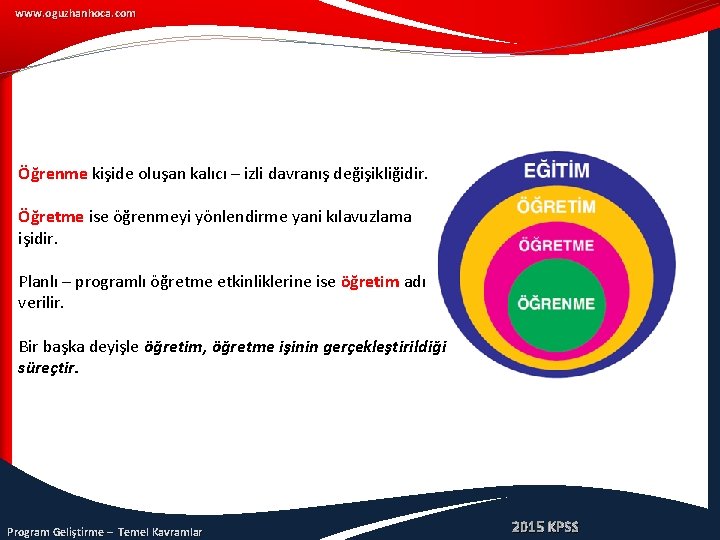 www.oguzhanhoca.com

Öğrenme kişide oluşan kalıcı – izli davranış değişikliğidir.

Öğretme ise öğrenmeyi yönlendirme yani kılavuzlama işidir.

Planlı – programlı öğretme etkinliklerine ise öğretim adı verilir.

Bir başka deyişle öğretim, öğretme işinin gerçekleştirildiği süreçtir.

EĞİTİM
ÖĞRETİM
ÖĞRETME
ÖĞRENME

Program Geliştirme – Temel Kavramlar

2015 KPSS